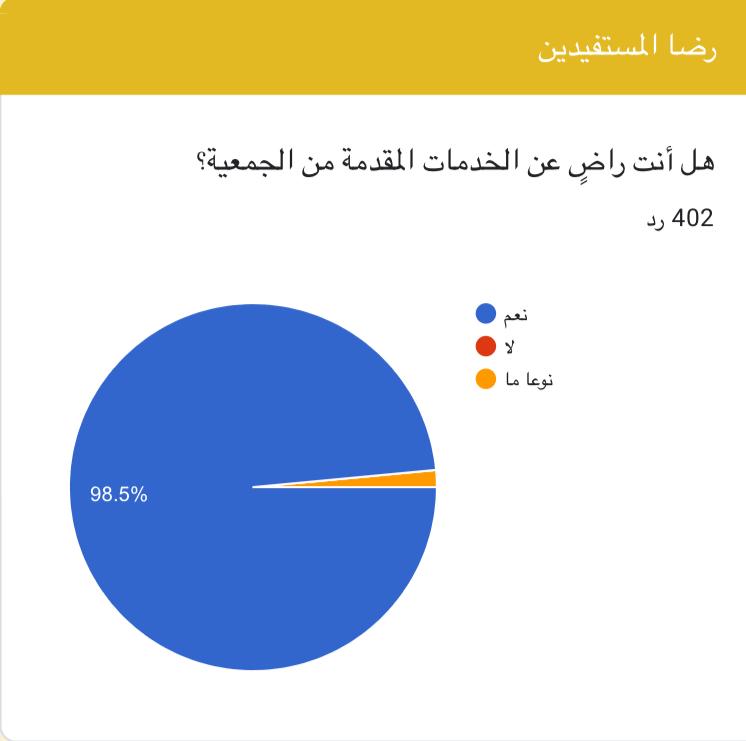 رضا المستفيدين

هل أنت راضٍ عن الخدمات المقدمة من الجمعية؟

402 رد

نعم
لا
نوعا ما

98.5%